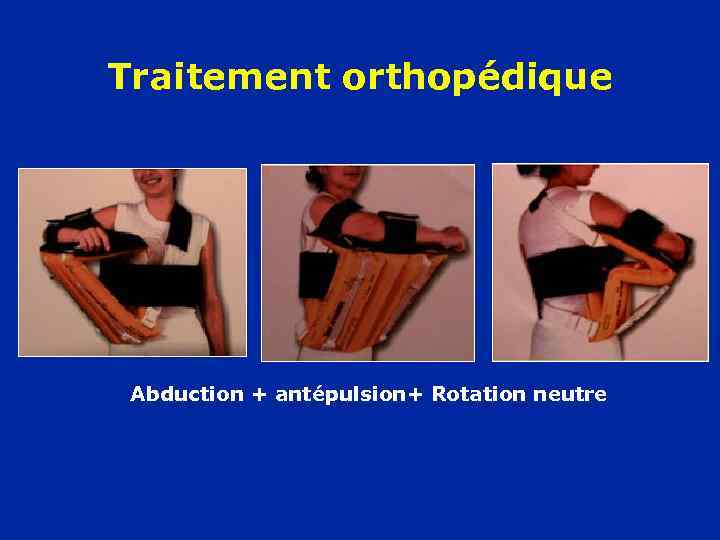 Traitement orthopédique

Abduction + antépulsion+ Rotation neutre